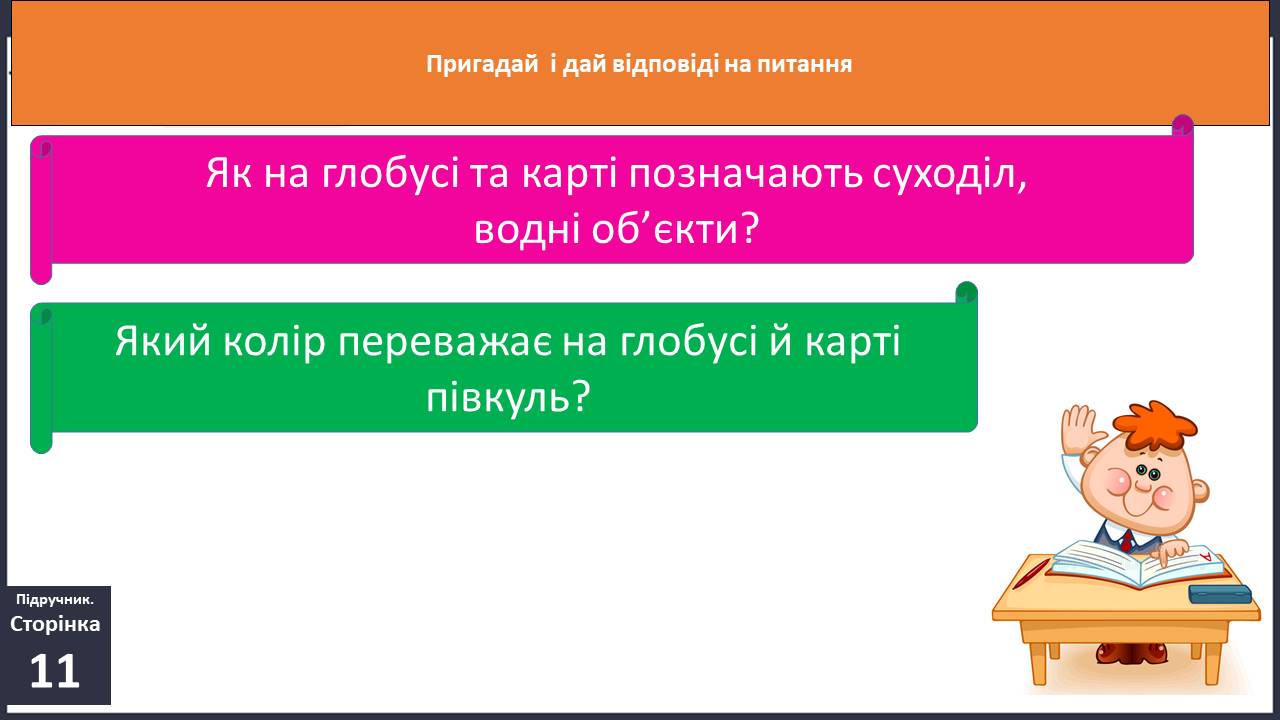 Пригадай і дай відповіді на питання

Як на глобусі та карті позначають суходіл, водні об’єкти?

Який колір переважає на глобусі й карті півкуль?

Підручник.
Сторінка
11